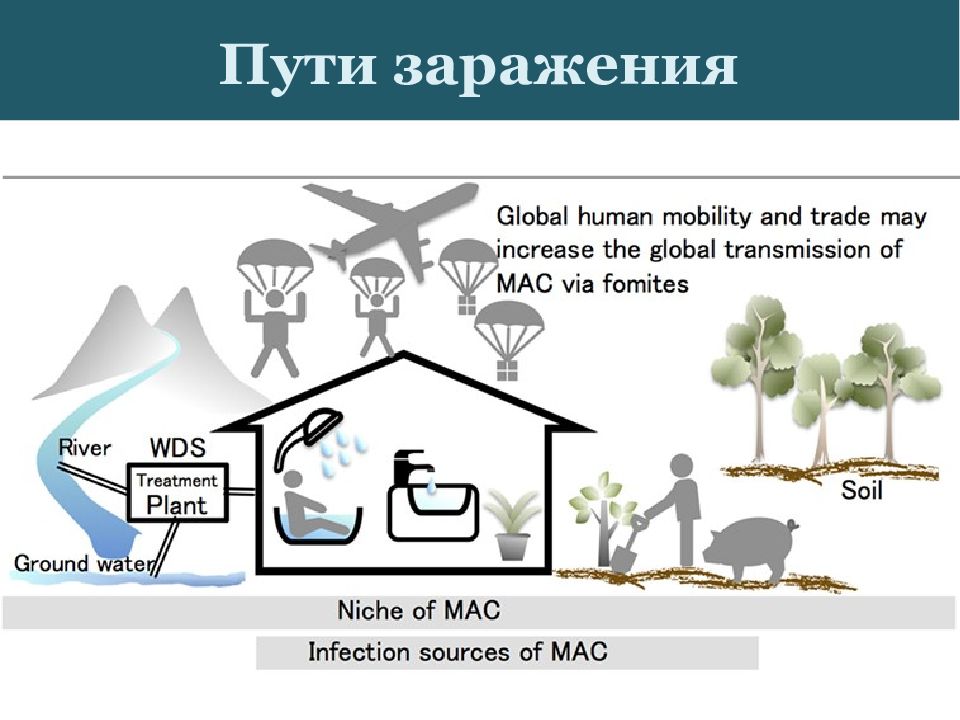 Пути заражения

Global human mobility and trade may increase the global transmission of MAC via fomites

River

WDS

Treatment Plant

Ground water

Soil

Niche of MAC

Infection sources of MAC